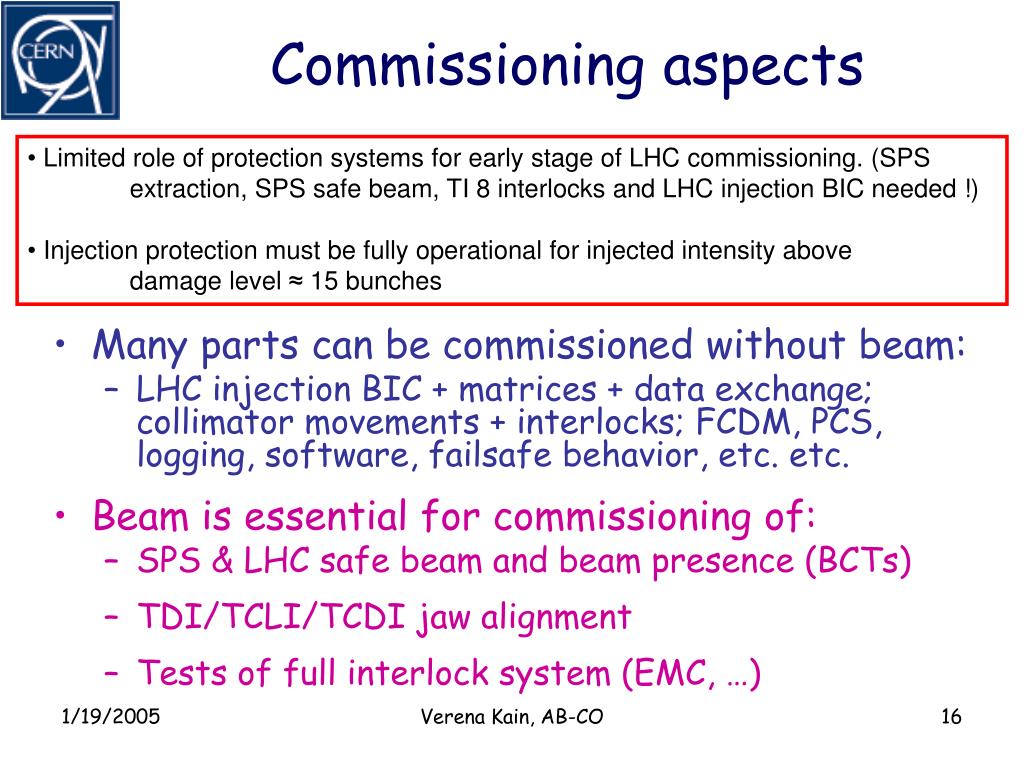 CERN

Commissioning aspects

• Limited role of protection systems for early stage of LHC commissioning. (SPS extraction, SPS safe beam, TI 8 interlocks and LHC injection BIC needed !)

• Injection protection must be fully operational for injected intensity above damage level ≈ 15 bunches

• Many parts can be commissioned without beam:
– LHC injection BIC + matrices + data exchange; collimator movements + interlocks; FCDM, PCS, logging, software, failsafe behavior, etc. etc.

• Beam is essential for commissioning of:
– SPS & LHC safe beam and beam presence (BCTs)
– TDI/TCLI/TCDI jaw alignment
– Tests of full interlock system (EMC, …)

1/19/2005 Verena Kain, AB-CO 16